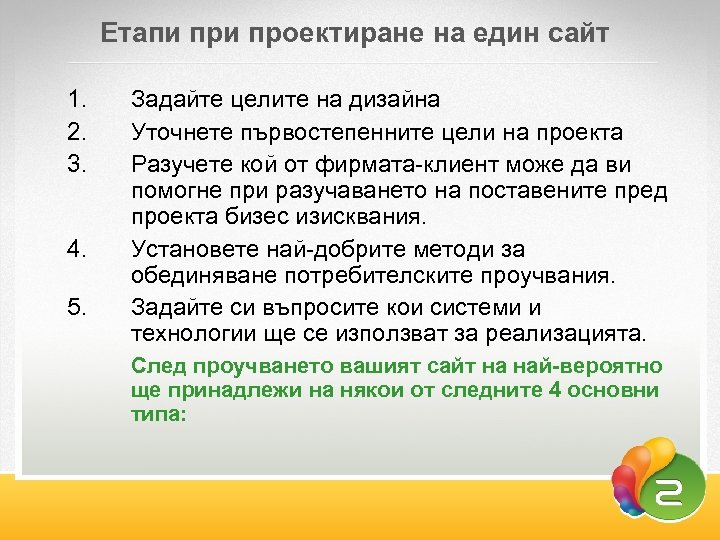 Етапи при проектиране на един сайт

1. Задайте целите на дизайна
2. Уточнете първостепенните цели на проекта
3. Разучете кой от фирмата-клиент може да ви помогне при разучаването на поставените пред проекта бизес изисквания.
4. Установете най-добрите методи за обединяване потребителските проучвания.
5. Задайте си въпросите кои системи и технологии ще се използват за реализацията.

След проучването вашият сайт на най-вероятно ще принадлежи на някои от следните 4 основни типа:

2